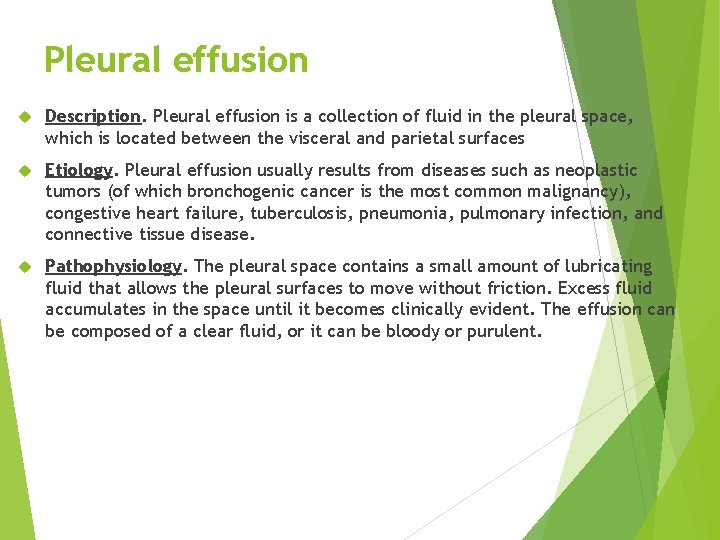 Pleural effusion

Description. Pleural effusion is a collection of fluid in the pleural space, which is located between the visceral and parietal surfaces

Etiology. Pleural effusion usually results from diseases such as neoplastic tumors (of which bronchogenic cancer is the most common malignancy), congestive heart failure, tuberculosis, pneumonia, pulmonary infection, and connective tissue disease.

Pathophysiology. The pleural space contains a small amount of lubricating fluid that allows the pleural surfaces to move without friction. Excess fluid accumulates in the space until it becomes clinically evident. The effusion can be composed of a clear fluid, or it can be bloody or purulent.